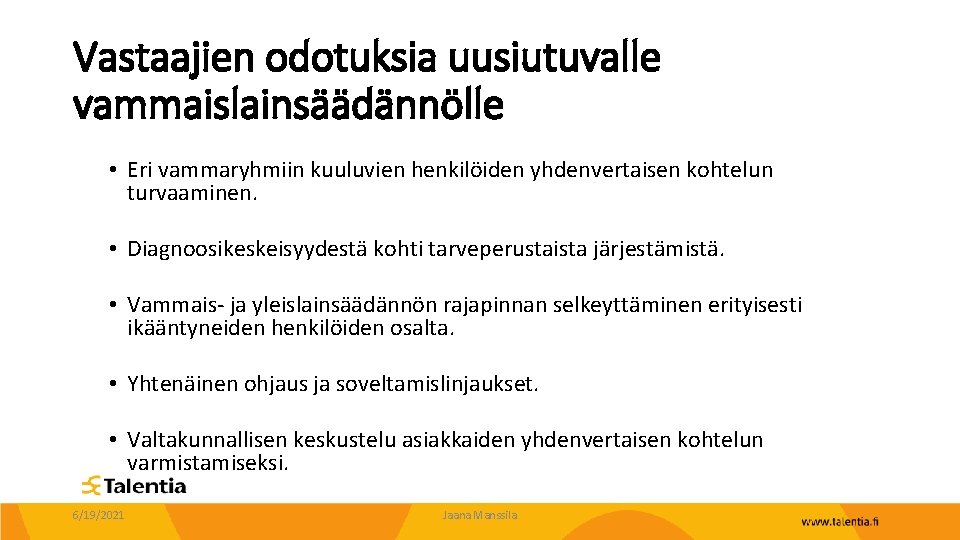 Vastaajien odotuksia uusiutuvalle vammaislainsäädännölle

• Eri vammaryhmiin kuuluvien henkilöiden yhdenvertaisen kohtelun turvaaminen.

• Diagnoosikeskeisyydestä kohti tarveperustaista järjestämistä.

• Vammais- ja yleislainsäädännön rajapinnan selkeyttäminen erityisesti ikääntyneiden henkilöiden osalta.

• Yhtenäinen ohjaus ja soveltamislinjaukset.

• Valtakunnallisen keskustelu asiakkaiden yhdenvertaisen kohtelun varmistamiseksi.

Talentia

6/19/2021

Jaana Manssila

www.talentia.fi